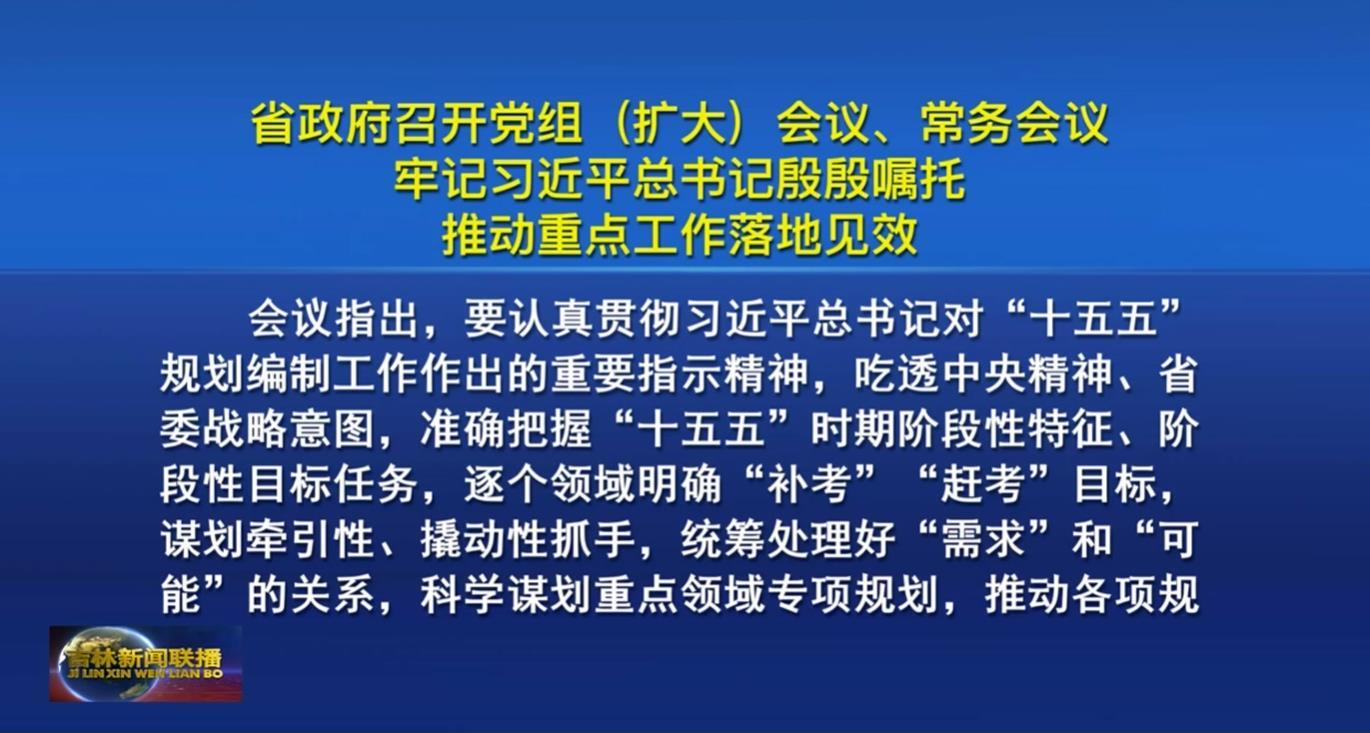 省政府召开党组（扩大）会议、常务会议
牢记习近平总书记殷殷嘱托
推动重点工作落地见效

会议指出，要认真贯彻习近平总书记对“十五五”规划编制工作作出的重要指示精神，吃透中央精神、省委战略意图，准确把握“十五五”时期阶段性特征、阶段性目标任务，逐个领域明确“补考”“赶考”目标，谋划牵引性、撬动性抓手，统筹处理好“需求”和“可能”的关系，科学谋划重点领域专项规划，推动各项规

吉林新闻联播
JI LIN XIN WEN LIAN BO